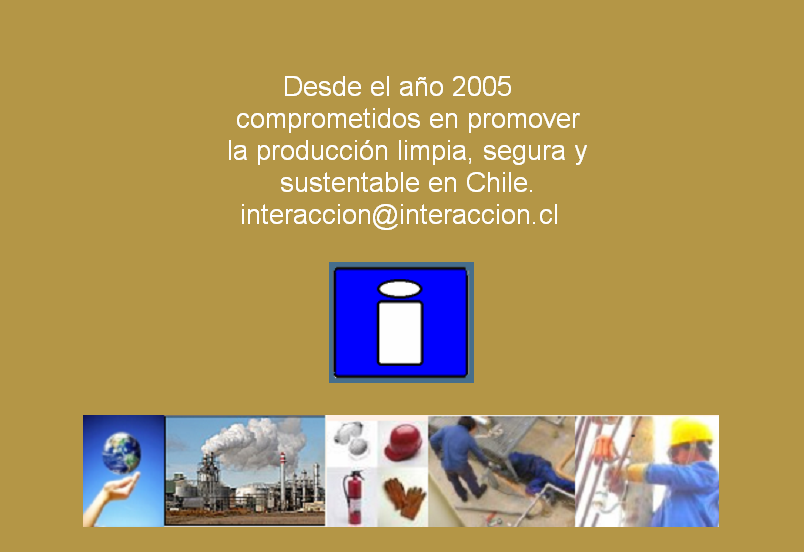 Desde el año 2005
comprometidos en promover
la producción limpia, segura y
sustentable en Chile.
interaccion@interaccion.cl